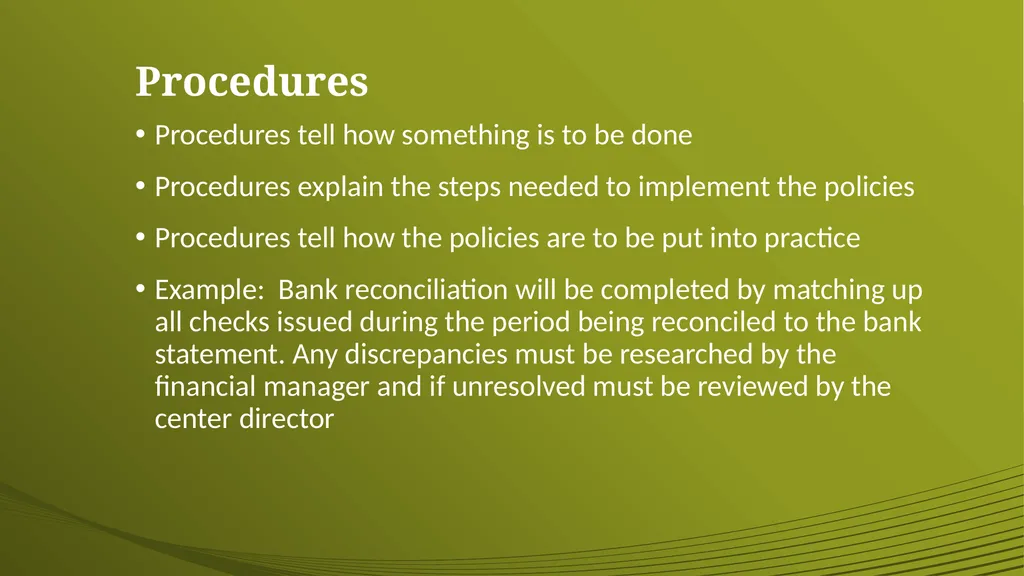 Procedures

• Procedures tell how something is to be done

• Procedures explain the steps needed to implement the policies

• Procedures tell how the policies are to be put into practice

• Example:  Bank reconciliation will be completed by matching up all checks issued during the period being reconciled to the bank statement. Any discrepancies must be researched by the financial manager and if unresolved must be reviewed by the center director